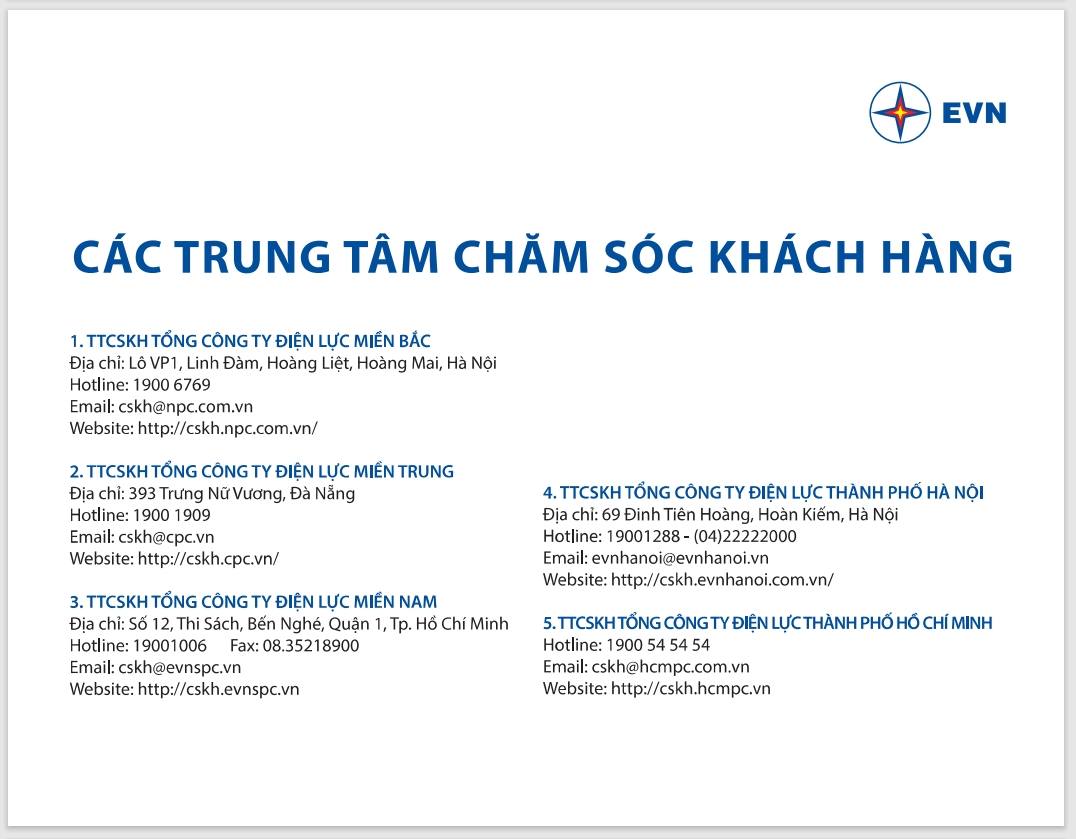 EVN

CÁC TRUNG TÂM CHĂM SÓC KHÁCH HÀNG

1. TTCSKH TỔNG CÔNG TY ĐIỆN LỰC MIỀN BẮC
Địa chỉ: Lô VP1, Linh Đàm, Hoàng Liệt, Hoàng Mai, Hà Nội
Hotline: 1900 6769
Email: cskh@npc.com.vn
Website: http://cskh.npc.com.vn/

2. TTCSKH TỔNG CÔNG TY ĐIỆN LỰC MIỀN TRUNG
Địa chỉ: 393 Trưng Nữ Vương, Đà Nẵng
Hotline: 1900 1909
Email: cskh@cpc.vn
Website: http://cskh.cpc.vn/

3. TTCSKH TỔNG CÔNG TY ĐIỆN LỰC MIỀN NAM
Địa chỉ: Số 12, Thi Sách, Bến Nghé, Quận 1, Tp. Hồ Chí Minh
Hotline: 19001006 Fax: 08.35218900
Email: cskh@evnspc.vn
Website: http://cskh.evnspc.vn

4. TTCSKH TỔNG CÔNG TY ĐIỆN LỰC THÀNH PHỐ HÀ NỘI
Địa chỉ: 69 Đinh Tiên Hoàng, Hoàn Kiếm, Hà Nội
Hotline: 19001288 - (04)22222000
Email: evnhanoi@evnhanoi.vn
Website: http://cskh.evnhanoi.com.vn/

5. TTCSKH TỔNG CÔNG TY ĐIỆN LỰC THÀNH PHỐ HỒ CHÍ MINH
Hotline: 1900 54 54 54
Email: cskh@hcmpc.com.vn
Website: http://cskh.hcmpc.vn